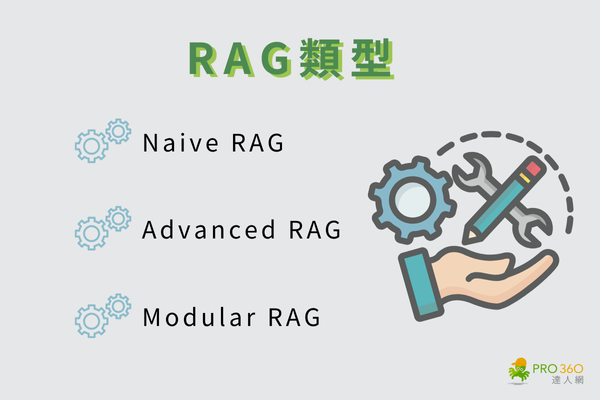 RAG類型

Naive RAG

Advanced RAG

Modular RAG

PRO 360
達人網